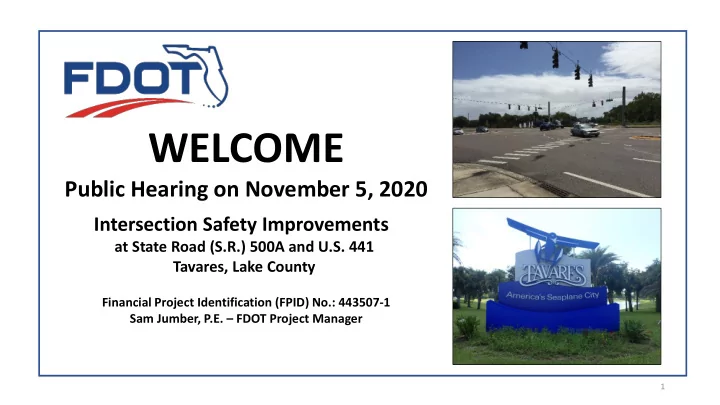 FDOT

WELCOME

Public Hearing on November 5, 2020

Intersection Safety Improvements
at State Road (S.R.) 500A and U.S. 441
Tavares, Lake County

Financial Project Identification (FPID) No.: 443507-1
Sam Jumber, P.E. – FDOT Project Manager

TAVARES
America's Seaplane City

1